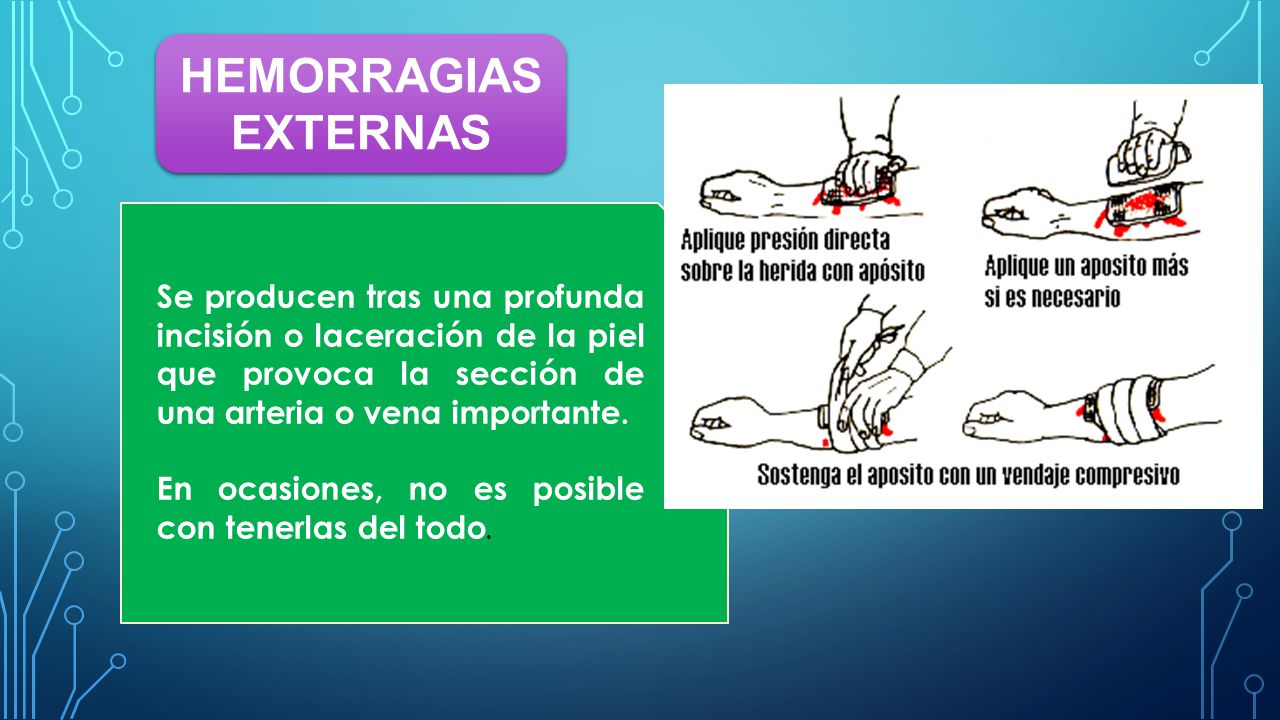 HEMORRAGIAS EXTERNAS

Se producen tras una profunda incisión o laceración de la piel que provoca la sección de una arteria o vena importante.

En ocasiones, no es posible con tenerlas del todo.

Aplique presión directa sobre la herida con apósito

Aplique un aposito más si es necesario

Sostenga el aposito con un vendaje compresivo